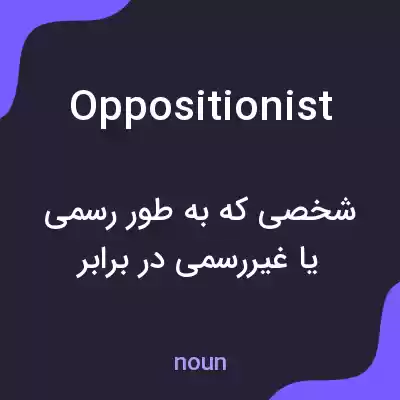 Oppositionist

شخصی که به طور رسمی یا غیررسمی در برابر

noun